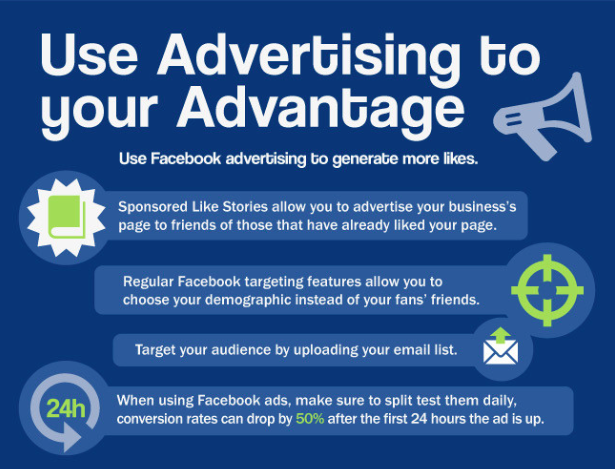 Use Advertising to your Advantage

Use Facebook advertising to generate more likes.

Sponsored Like Stories allow you to advertise your business's page to friends of those that have already liked your page.

Regular Facebook targeting features allow you to choose your demographic instead of your fans' friends.

Target your audience by uploading your email list.

24h

When using Facebook ads, make sure to split test them daily, conversion rates can drop by 50% after the first 24 hours the ad is up.